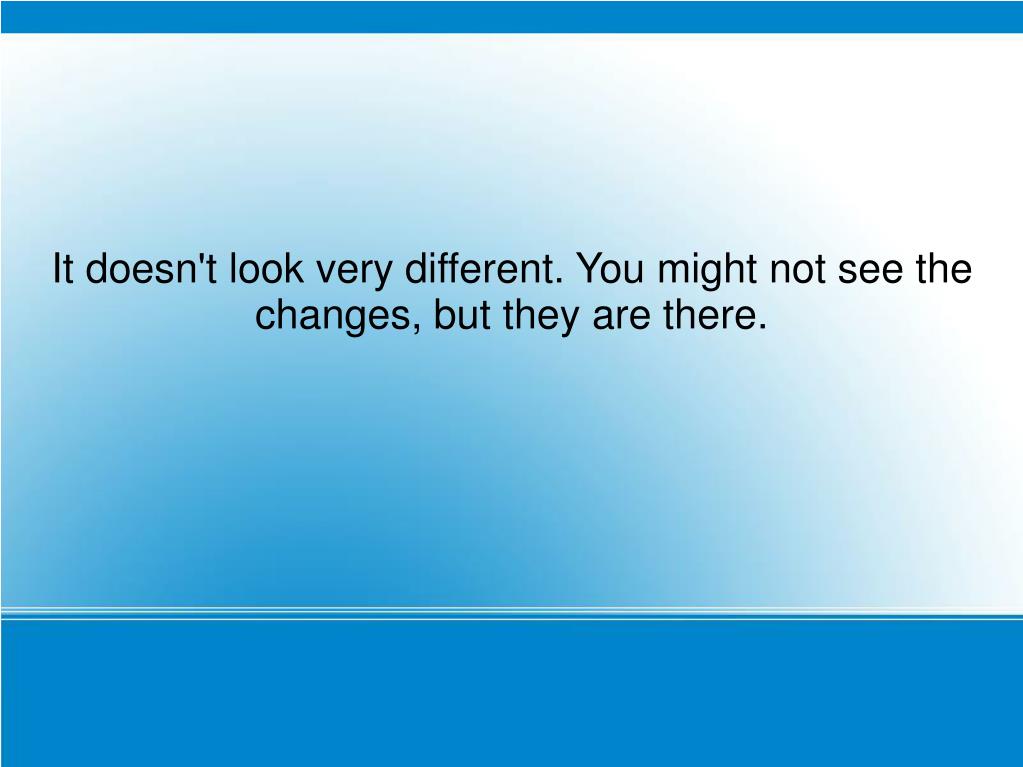 It doesn't look very different. You might not see the changes, but they are there.